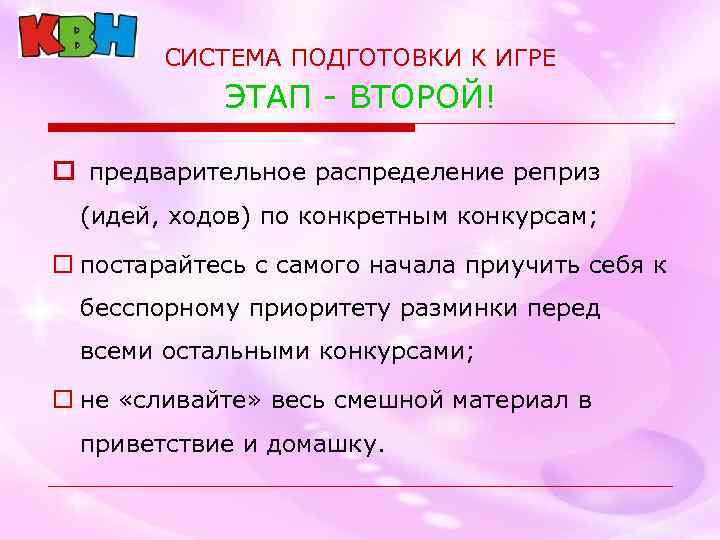 КВН

СИСТЕМА ПОДГОТОВКИ К ИГРЕ

ЭТАП - ВТОРОЙ!

предварительное распределение реприз (идей, ходов) по конкретным конкурсам;

постарайтесь с самого начала приучить себя к бесспорному приоритету разминки перед всеми остальными конкурсами;

не «сливайте» весь смешной материал в приветствие и домашку.